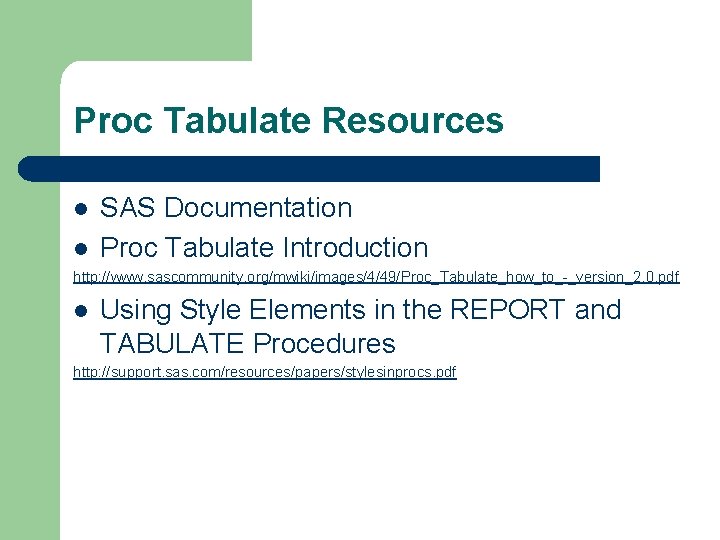 Proc Tabulate Resources

- SAS Documentation
- Proc Tabulate Introduction

http://www.sascommunity.org/mwiki/images/4/49/Proc_Tabulate_how_to_-_version_2.0.pdf

- Using Style Elements in the REPORT and TABULATE Procedures

http://support.sas.com/resources/papers/stylesinprocs.pdf